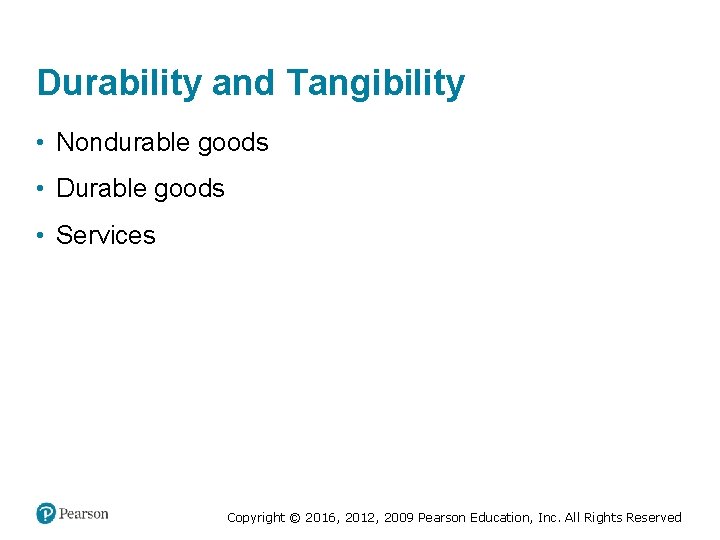 Durability and Tangibility

• Nondurable goods
• Durable goods
• Services

Pearson

Copyright © 2016, 2012, 2009 Pearson Education, Inc. All Rights Reserved